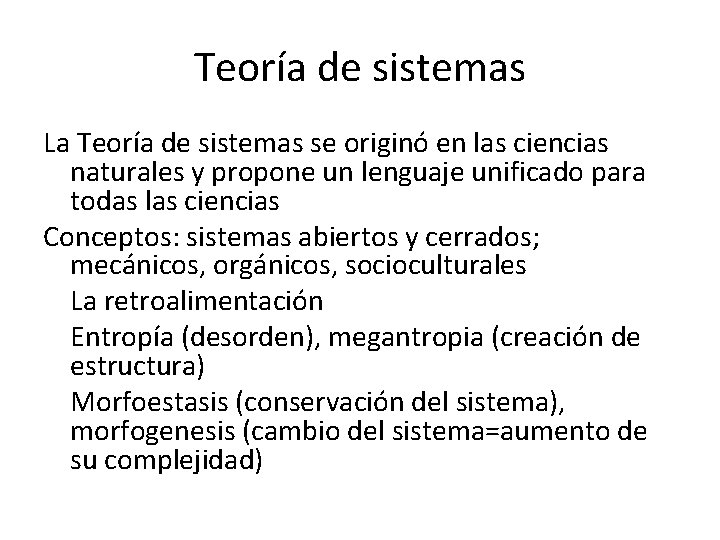 Teoría de sistemas

La Teoría de sistemas se originó en las ciencias naturales y propone un lenguaje unificado para todas las ciencias

Conceptos: sistemas abiertos y cerrados; mecánicos, orgánicos, socioculturales

La retroalimentación

Entropía (desorden), megantropia (creación de estructura)

Morfoestasis (conservación del sistema), morfogenesis (cambio del sistema=aumento de su complejidad)